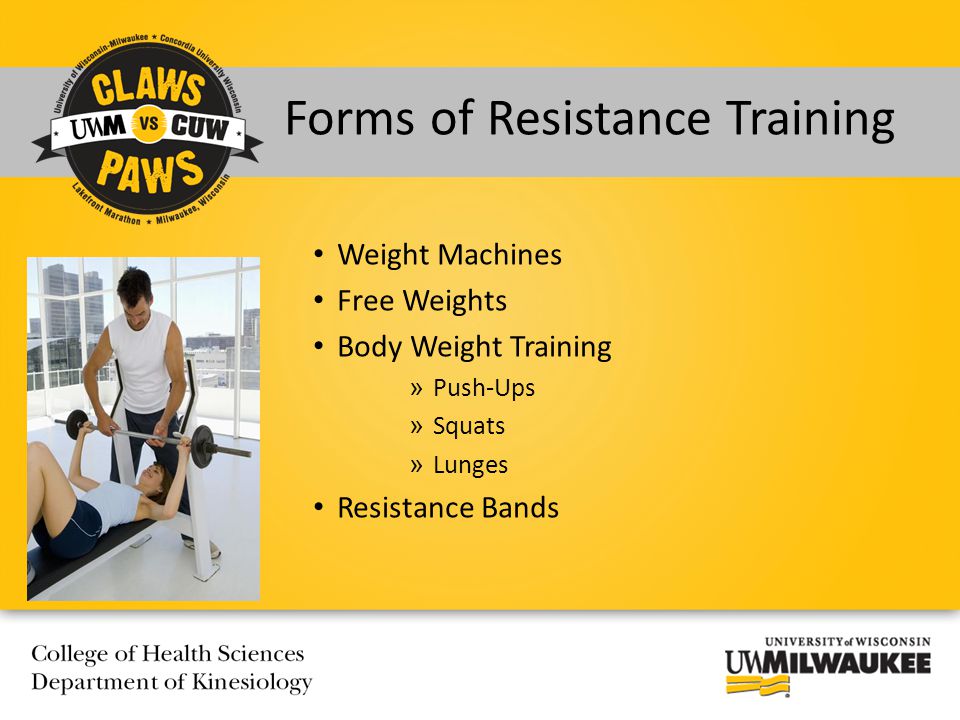 University of Wisconsin-Milwaukee ★ Concordia University Wisconsin
CLAWS
UWM VS CUW
PAWS
Lakefront Marathon ★ Milwaukee, Wisconsin

Forms of Resistance Training

• Weight Machines
• Free Weights
• Body Weight Training
» Push-Ups
» Squats
» Lunges
• Resistance Bands

College of Health Sciences
Department of Kinesiology

UNIVERSITY of WISCONSIN
UWMILWAUKEE